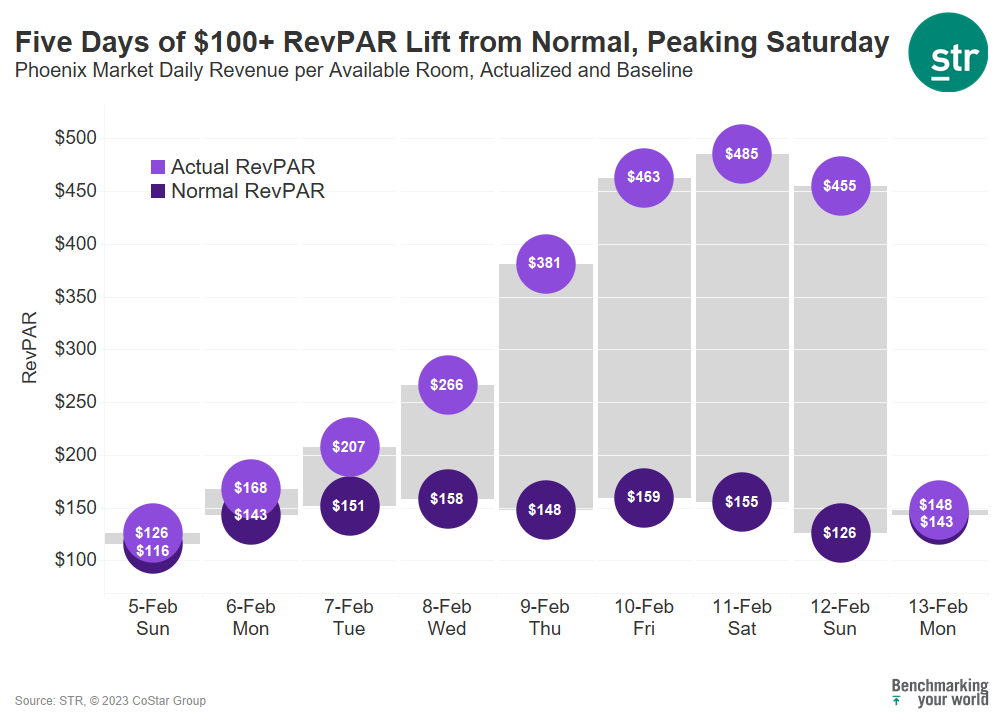 Five Days of $100+ RevPAR Lift from Normal, Peaking Saturday
Phoenix Market Daily Revenue per Available Room, Actualized and Baseline

str

Actual RevPAR
Normal RevPAR

RevPAR

$500
$450
$400
$350
$300
$250
$200
$150
$100

$126
$116
$168
$143
$207
$151
$266
$158
$381
$148
$463
$159
$485
$155
$455
$126
$148
$143

5-Feb Sun
6-Feb Mon
7-Feb Tue
8-Feb Wed
9-Feb Thu
10-Feb Fri
11-Feb Sat
12-Feb Sun
13-Feb Mon

Source: STR, © 2023 CoStar Group

Benchmarking your world